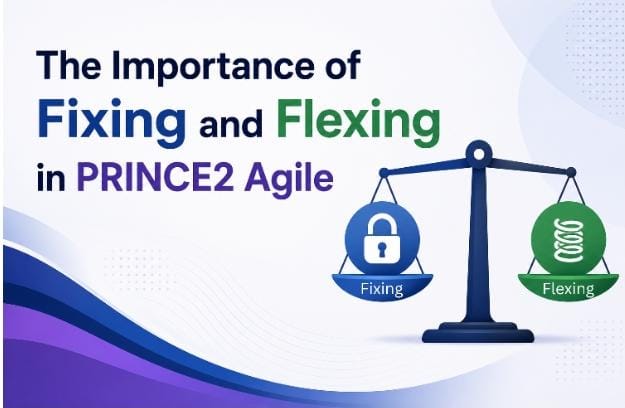 The Importance of Fixing and Flexing in PRINCE2 Agile

Fixing

Flexing